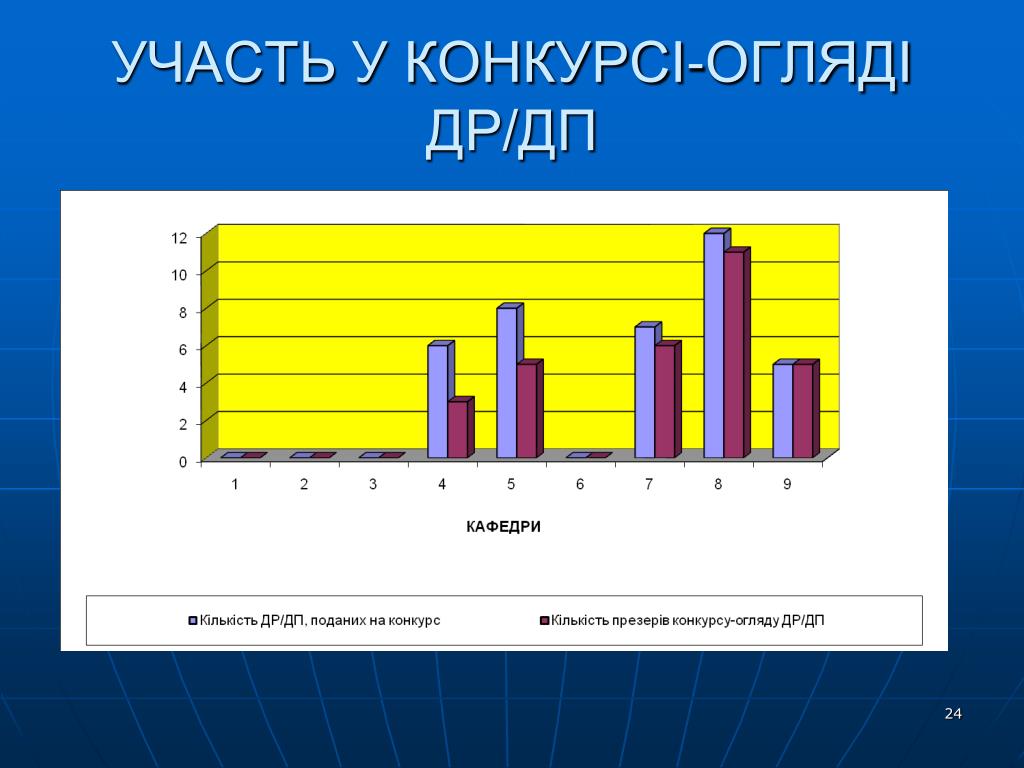 УЧАСТЬ У КОНКУРСІ-ОГЛЯДІ ДР/ДП

12
10
8
6
4
2
0

1 2 3 4 5 6 7 8 9

КАФЕДРИ

Кількість ДР/ДП, поданих на конкурс
Кількість презерів конкурсу-огляду ДР/ДП

24